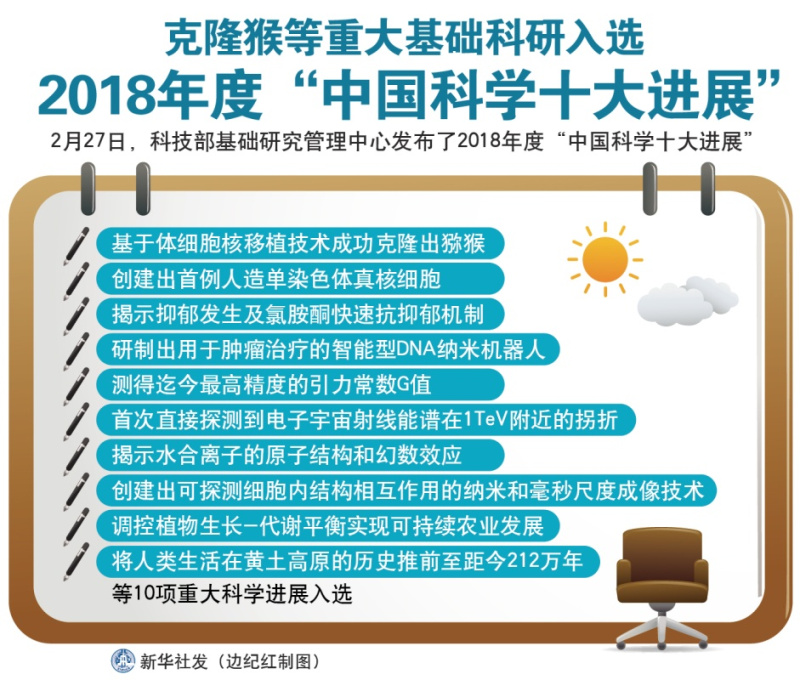 克隆猴等重大基础科研入选

2018年度“中国科学十大进展”

2月27日，科技部基础研究管理中心发布了2018年度“中国科学十大进展”

基于体细胞核移植技术成功克隆出猕猴

创建出首例人造单染色体真核细胞

揭示抑郁发生及氯胺酮快速抗抑郁机制

研制出用于肿瘤治疗的智能型DNA纳米机器人

测得迄今最高精度的引力常数G值

首次直接探测到电子宇宙射线能谱在1TeV附近的拐折

揭示水合离子的原子结构和幻数效应

创建出可探测细胞内结构相互作用的纳米和毫秒尺度成像技术

调控植物生长-代谢平衡实现可持续农业发展

将人类生活在黄土高原的历史推前至距今212万年

等10项重大科学进展入选

新华社发（边纪红制图）